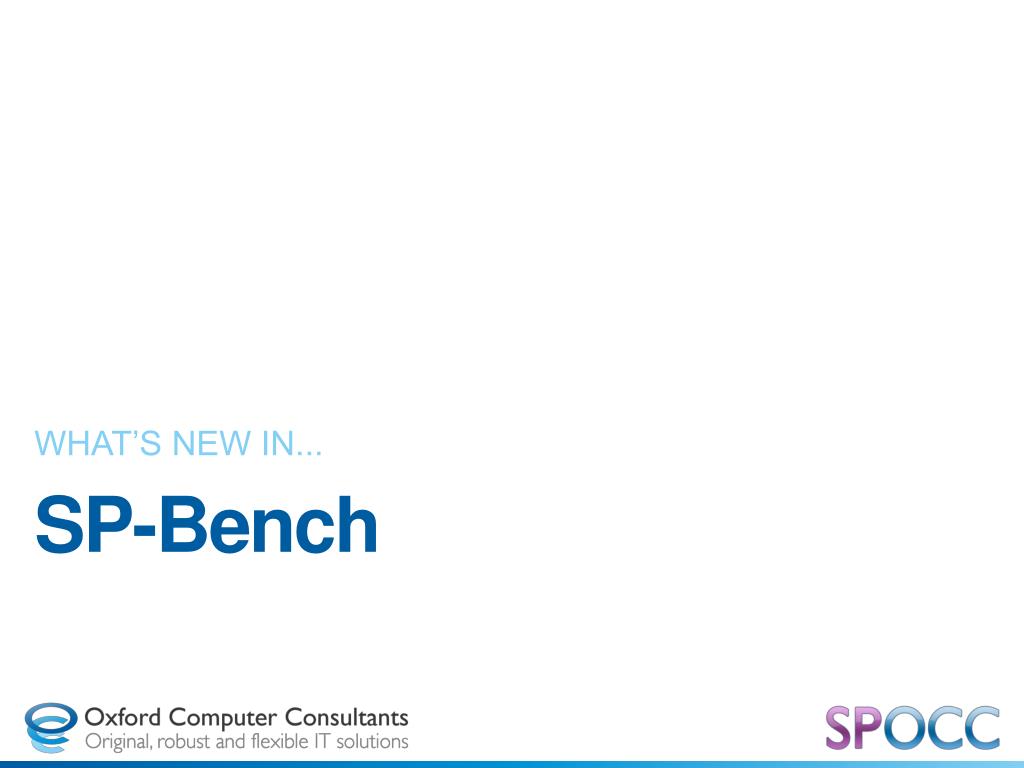 WHAT'S NEW IN...

SP-Bench

Oxford Computer Consultants
Original, robust and flexible IT solutions

SPOCC